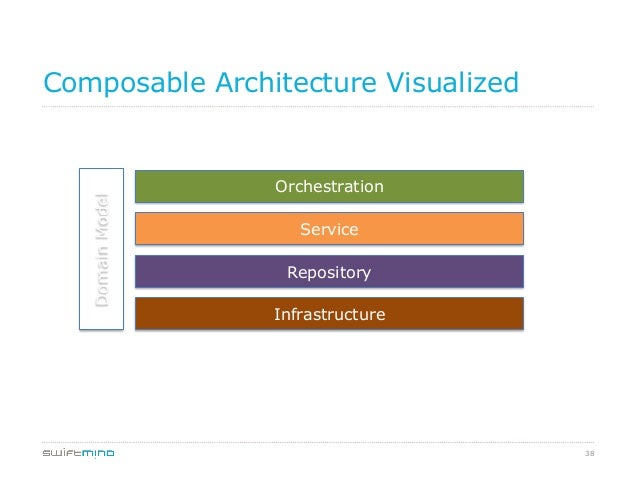 Composable Architecture Visualized

Domain Model

Orchestration

Service

Repository

Infrastructure

swiftmind

38